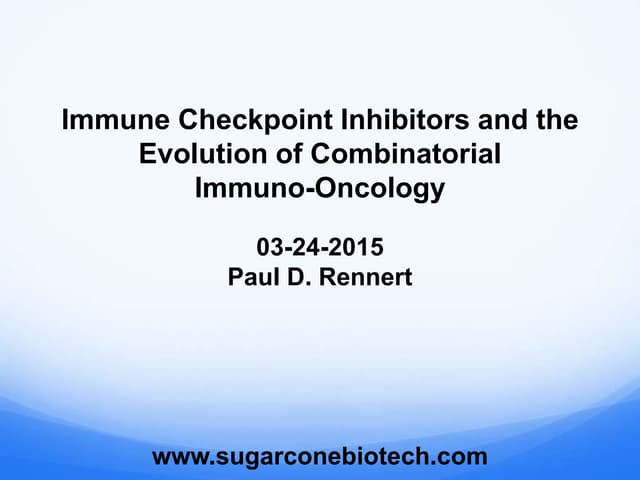 Immune Checkpoint Inhibitors and the Evolution of Combinatorial Immuno-Oncology

03-24-2015
Paul D. Rennert

www.sugarconebiotech.com